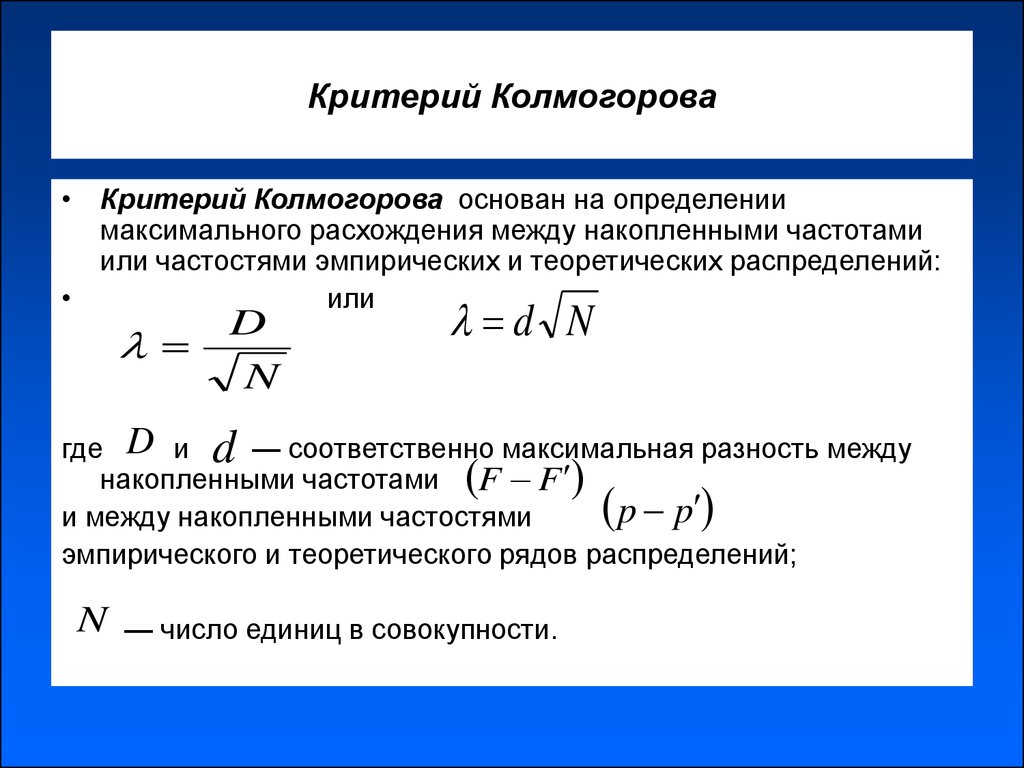 Критерий Колмогорова

• Критерий Колмогорова основан на определении максимального расхождения между накопленными частотами или частостями эмпирических и теоретических распределений:

• $\lambda = \frac{D}{\sqrt{N}}$ или $\lambda = d\sqrt{N}$

где $D$ и $d$ — соответственно максимальная разность между накопленными частотами $(F - F')$ и между накопленными частостями $(p - p')$ эмпирического и теоретического рядов распределений;

$N$ — число единиц в совокупности.